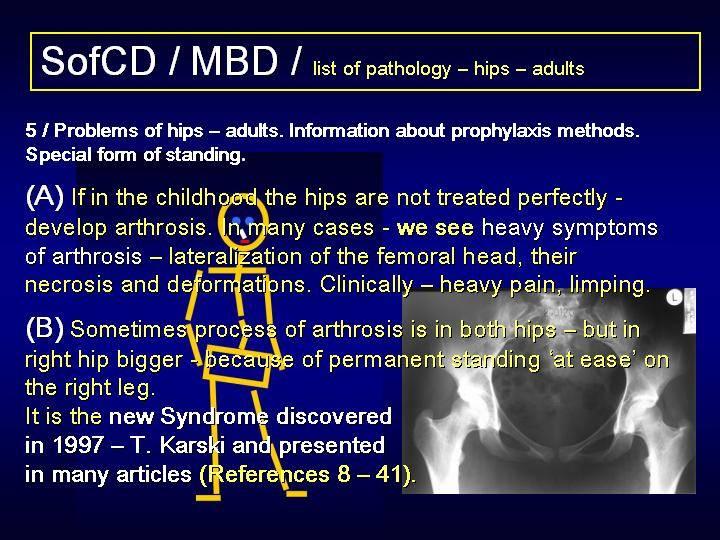 SofCD / MBD / list of pathology – hips – adults

5 / Problems of hips – adults. Information about prophylaxis methods. Special form of standing.

(A) If in the childhood the hips are not treated perfectly - develop arthrosis. In many cases - we see heavy symptoms of arthrosis – lateralization of the femoral head, their necrosis and deformations. Clinically – heavy pain, limping.

(B) Sometimes process of arthrosis is in both hips – but in right hip bigger - because of permanent standing 'at ease' on the right leg.
It is the new Syndrome discovered in 1997 – T. Karski and presented in many articles (References 8 – 41).

L